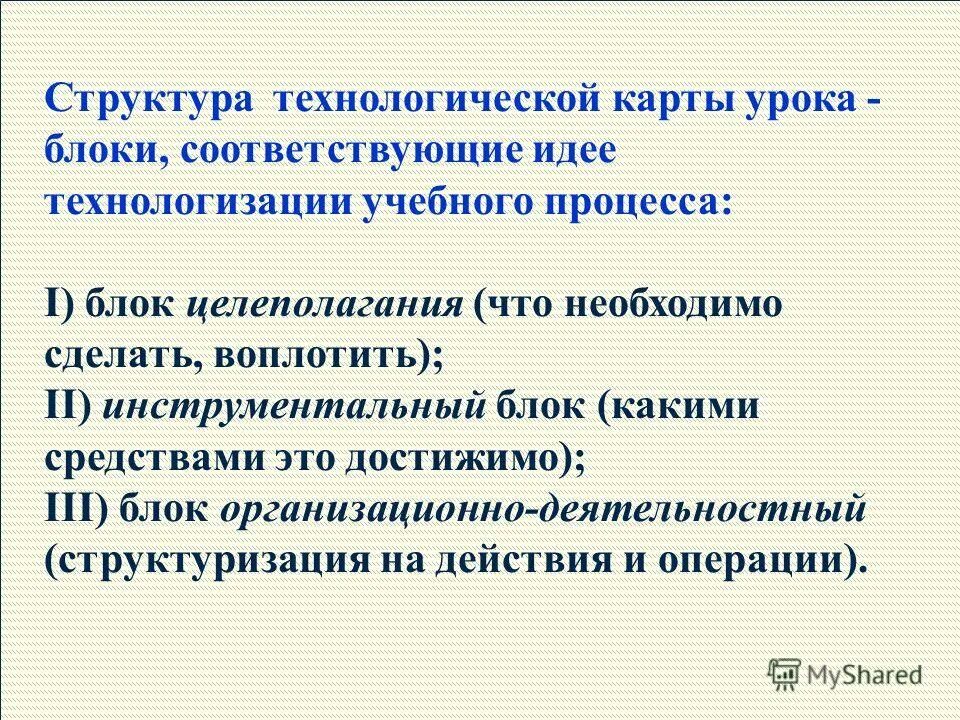 Структура технологической карты урока - блоки, соответствующие идее технологизации учебного процесса:

I) блок целеполагания (что необходимо сделать, воплотить);
II) инструментальный блок (какими средствами это достижимо);
III) блок организационно-деятельностный (структуризация на действия и операции).

MyShared